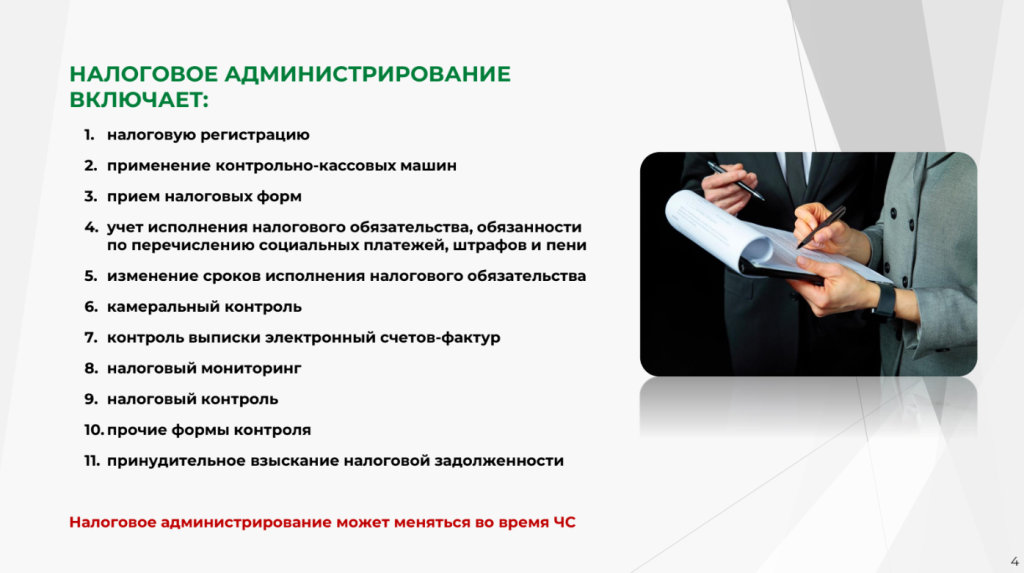 НАЛОГОВОЕ АДМИНИСТРИРОВАНИЕ ВКЛЮЧАЕТ:

1. налоговую регистрацию
2. применение контрольно-кассовых машин
3. прием налоговых форм
4. учет исполнения налогового обязательства, обязанности по перечислению социальных платежей, штрафов и пени
5. изменение сроков исполнения налогового обязательства
6. камеральный контроль
7. контроль выписки электронный счетов-фактур
8. налоговый мониторинг
9. налоговый контроль
10. прочие формы контроля
11. принудительное взыскание налоговой задолженности

Налоговое администрирование может меняться во время ЧС

4